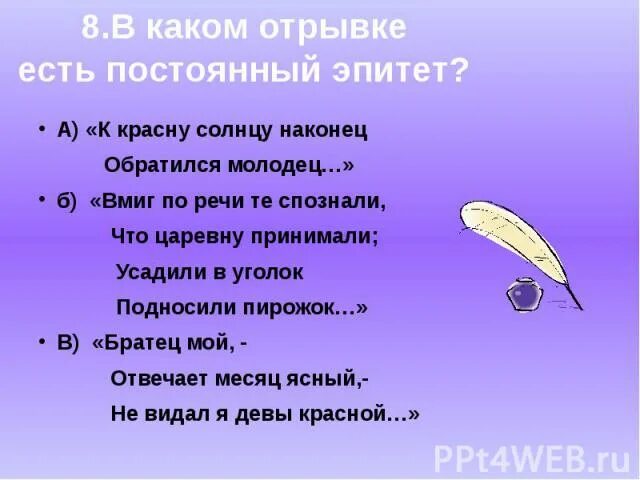 8.В каком отрывке есть постоянный эпитет?

• А) «К красну солнцу наконец
Обратился молодец…»

• б) «Вмиг по речи те спознали,
Что царевну принимали;
Усадили в уголок
Подносили пирожок…»

• В) «Братец мой, -
Отвечает месяц ясный,-
Не видал я девы красной…»

PPt4WEB.ru